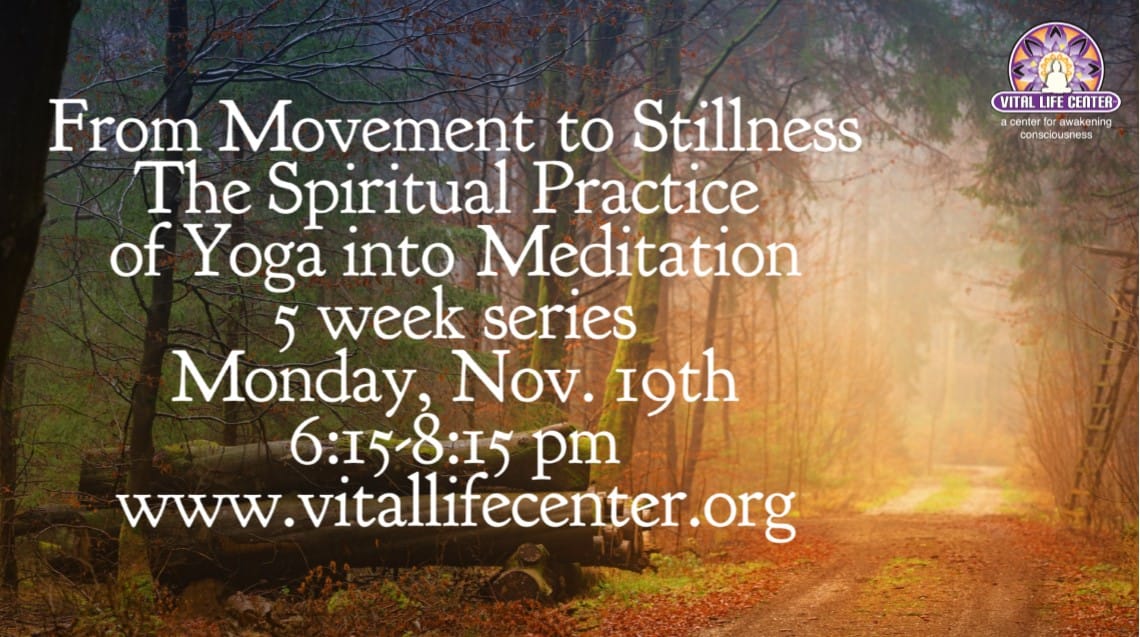 VITAL LIFE CENTER
a center for awakening consciousness

From Movement to Stillness
The Spiritual Practice
of Yoga into Meditation
5 week series
Monday, Nov. 19th
6:15-8:15 pm
www.vitallifecenter.org